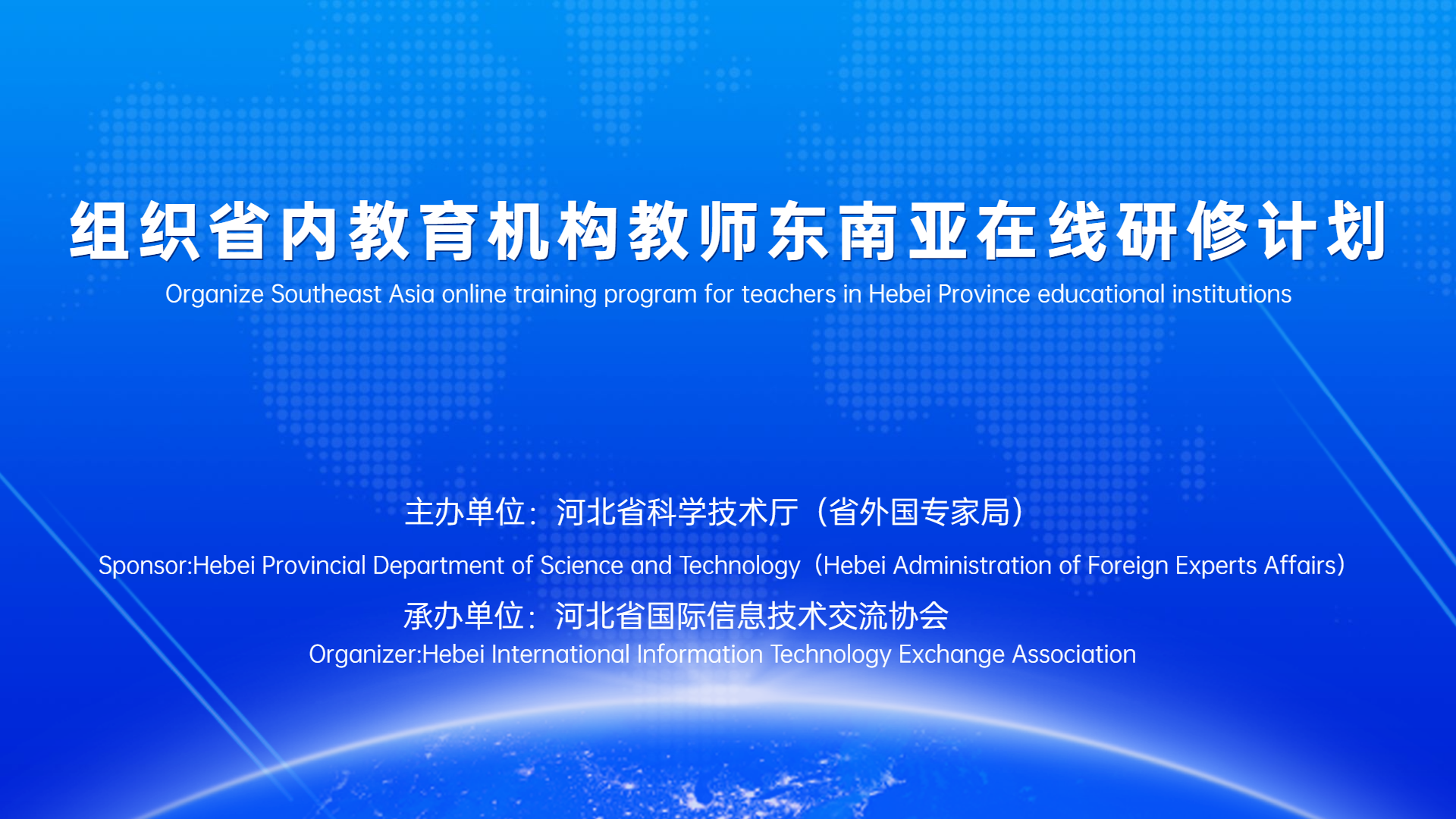 组织省内教育机构教师东南亚在线研修计划

Organize Southeast Asia online training program for teachers in Hebei Province educational institutions

主办单位：河北省科学技术厅（省外国专家局）

Sponsor:Hebei Provincial Department of Science and Technology（Hebei Administration of Foreign Experts Affairs）

承办单位：河北省国际信息技术交流协会

Organizer:Hebei International Information Technology Exchange Association